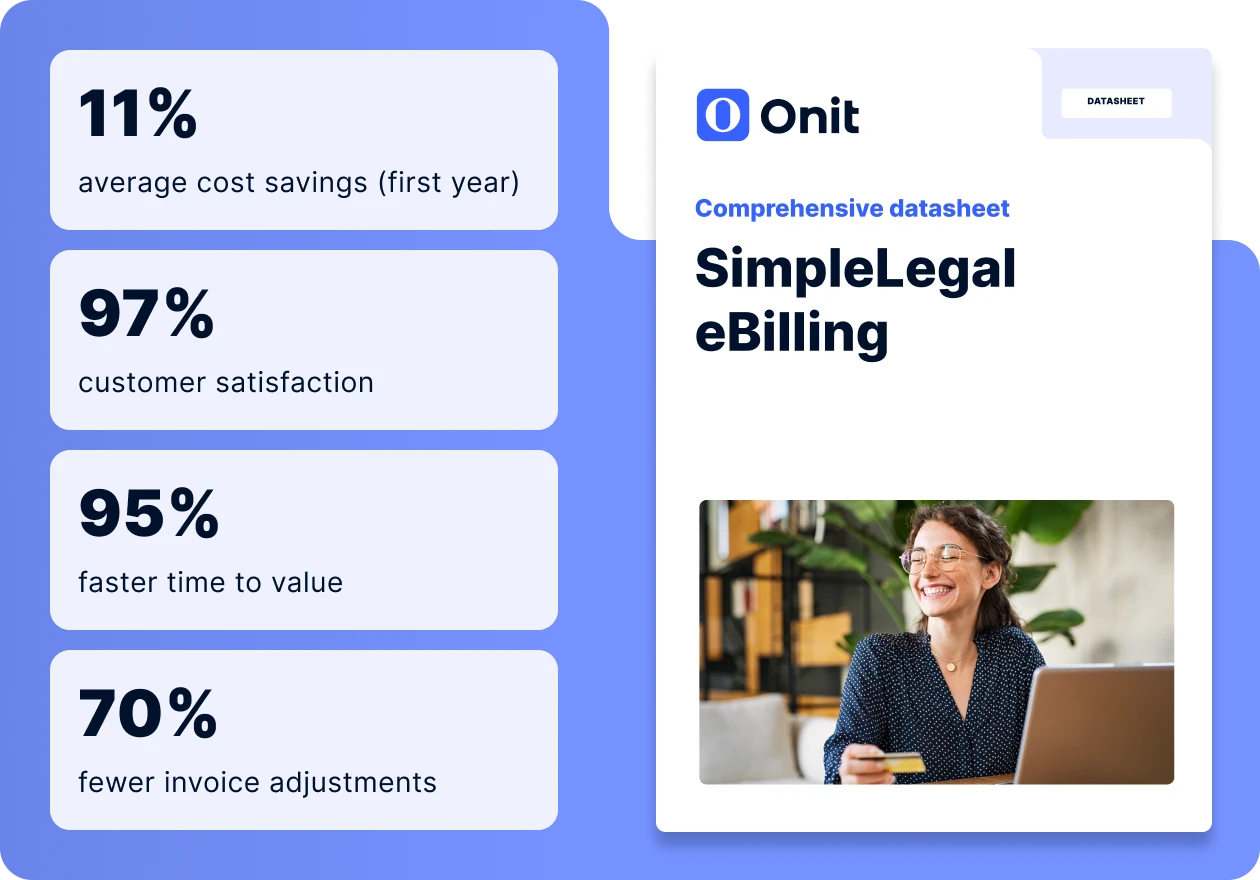 11%
average cost savings (first year)

97%
customer satisfaction

95%
faster time to value

70%
fewer invoice adjustments

Onit

DATASHEET

Comprehensive datasheet

SimpleLegal eBilling